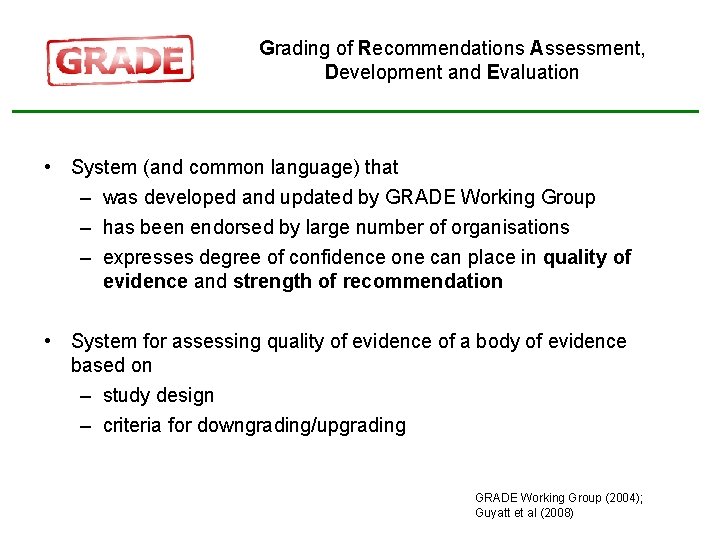 GRADE

Grading of Recommendations Assessment, Development and Evaluation

• System (and common language) that
– was developed and updated by GRADE Working Group
– has been endorsed by large number of organisations
– expresses degree of confidence one can place in quality of evidence and strength of recommendation

• System for assessing quality of evidence of a body of evidence based on
– study design
– criteria for downgrading/upgrading

GRADE Working Group (2004); Guyatt et al (2008)